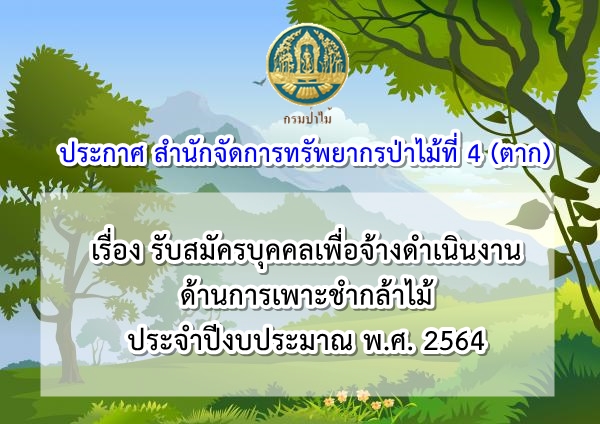 กรมป่าไม้

ประกาศ สำนักจัดการทรัพยากรป่าไม้ที่ 4 (ตาก)

เรื่อง รับสมัครบุคคลเพื่อจ้างดำเนินงาน
ด้านการเพาะชำกล้าไม้
ประจำปีงบประมาณ พ.ศ. 2564